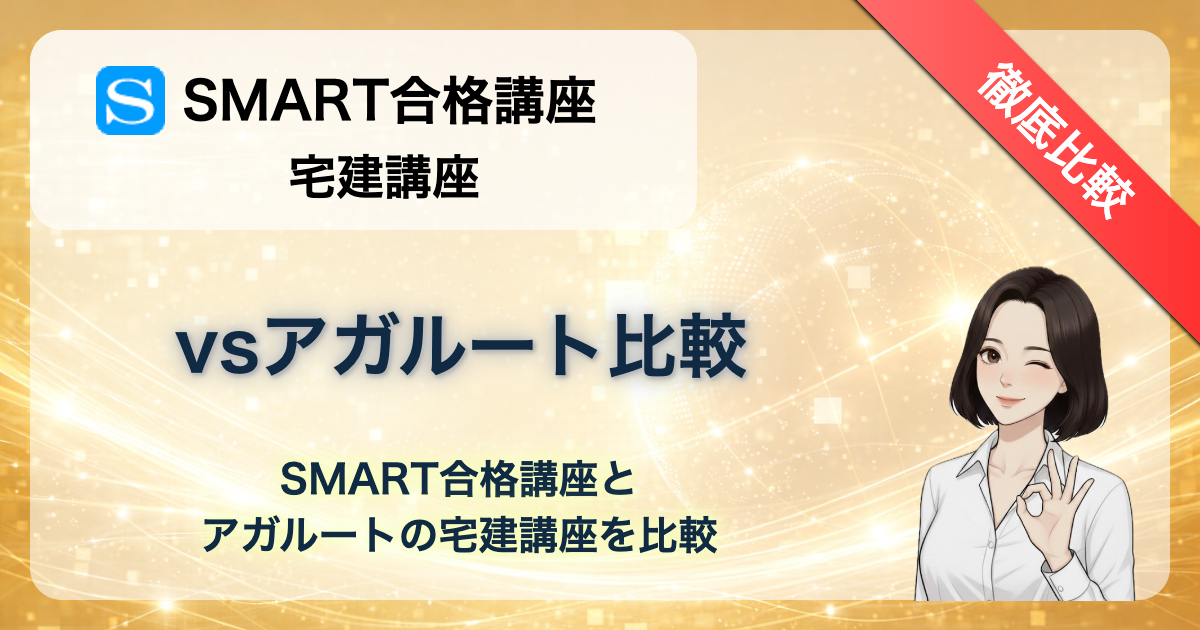 S SMART合格講座
宅建講座

徹底比較

vsアガルート比較

SMART合格講座と
アガルートの宅建講座を比較